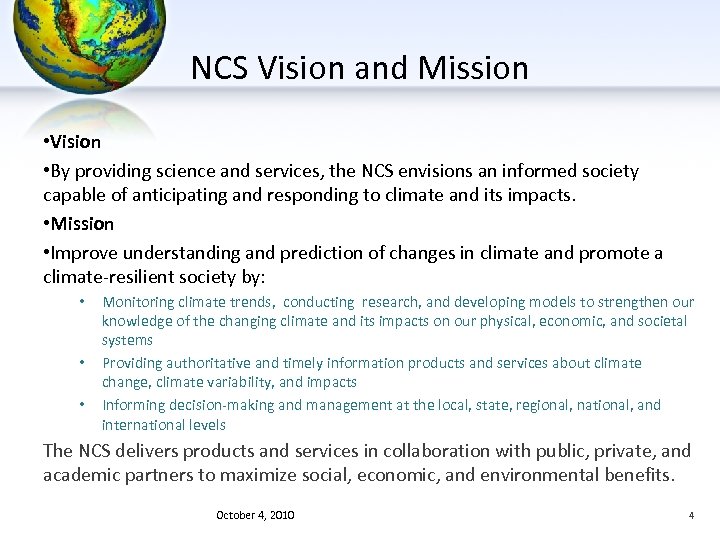 NCS Vision and Mission

•Vision

•By providing science and services, the NCS envisions an informed society capable of anticipating and responding to climate and its impacts.

•Mission

•Improve understanding and prediction of changes in climate and promote a climate-resilient society by:

• Monitoring climate trends, conducting research, and developing models to strengthen our knowledge of the changing climate and its impacts on our physical, economic, and societal systems

• Providing authoritative and timely information products and services about climate change, climate variability, and impacts

• Informing decision-making and management at the local, state, regional, national, and international levels

The NCS delivers products and services in collaboration with public, private, and academic partners to maximize social, economic, and environmental benefits.

October 4, 2010

4